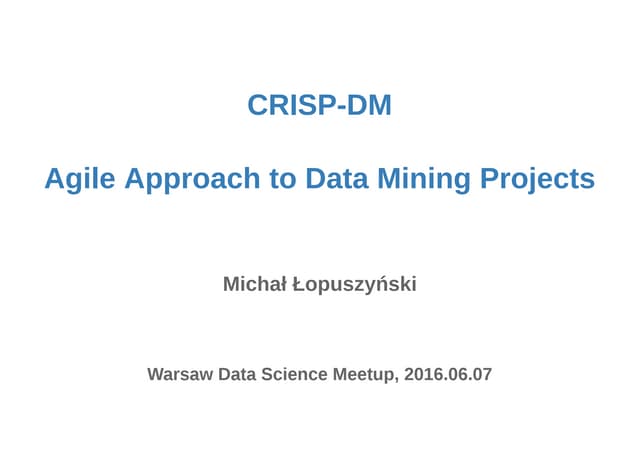 CRISP-DM

Agile Approach to Data Mining Projects

Michał Łopuszyński

Warsaw Data Science Meetup, 2016.06.07